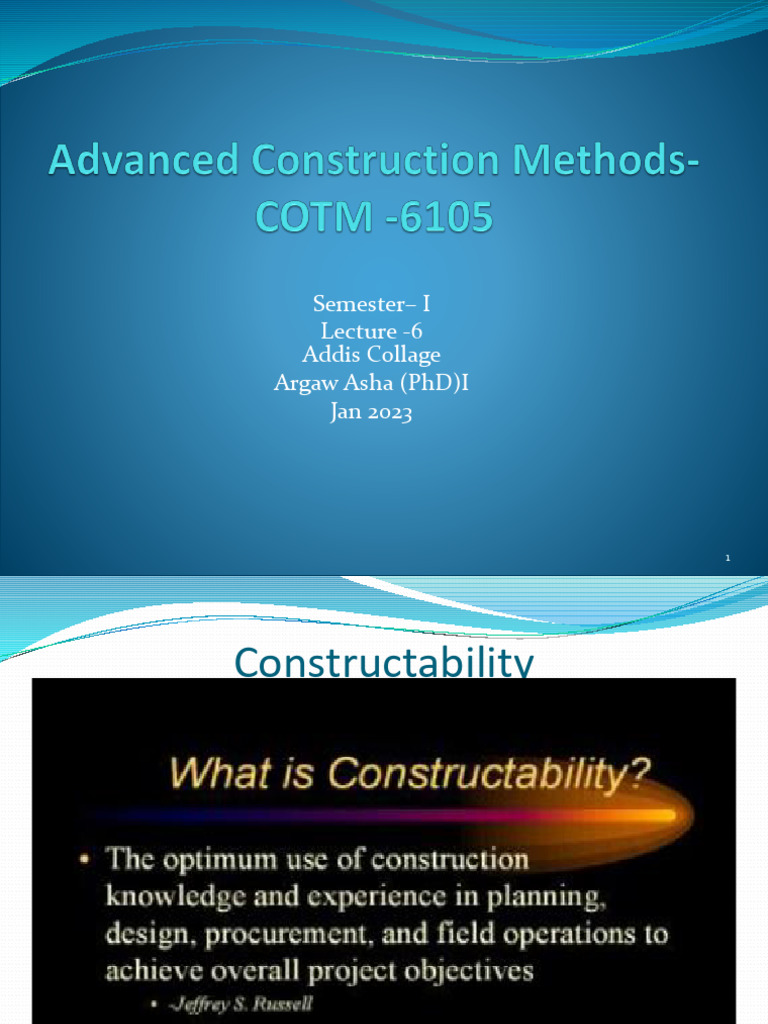 Advanced Construction Methods- COTM -6105

Semester– I
Lecture -6
Addis Collage
Argaw Asha (PhD)I
Jan 2023

1

Constructability

What is Constructability?

• The optimum use of construction knowledge and experience in planning, design, procurement, and field operations to achieve overall project objectives

• -Jeffrey S. Russell